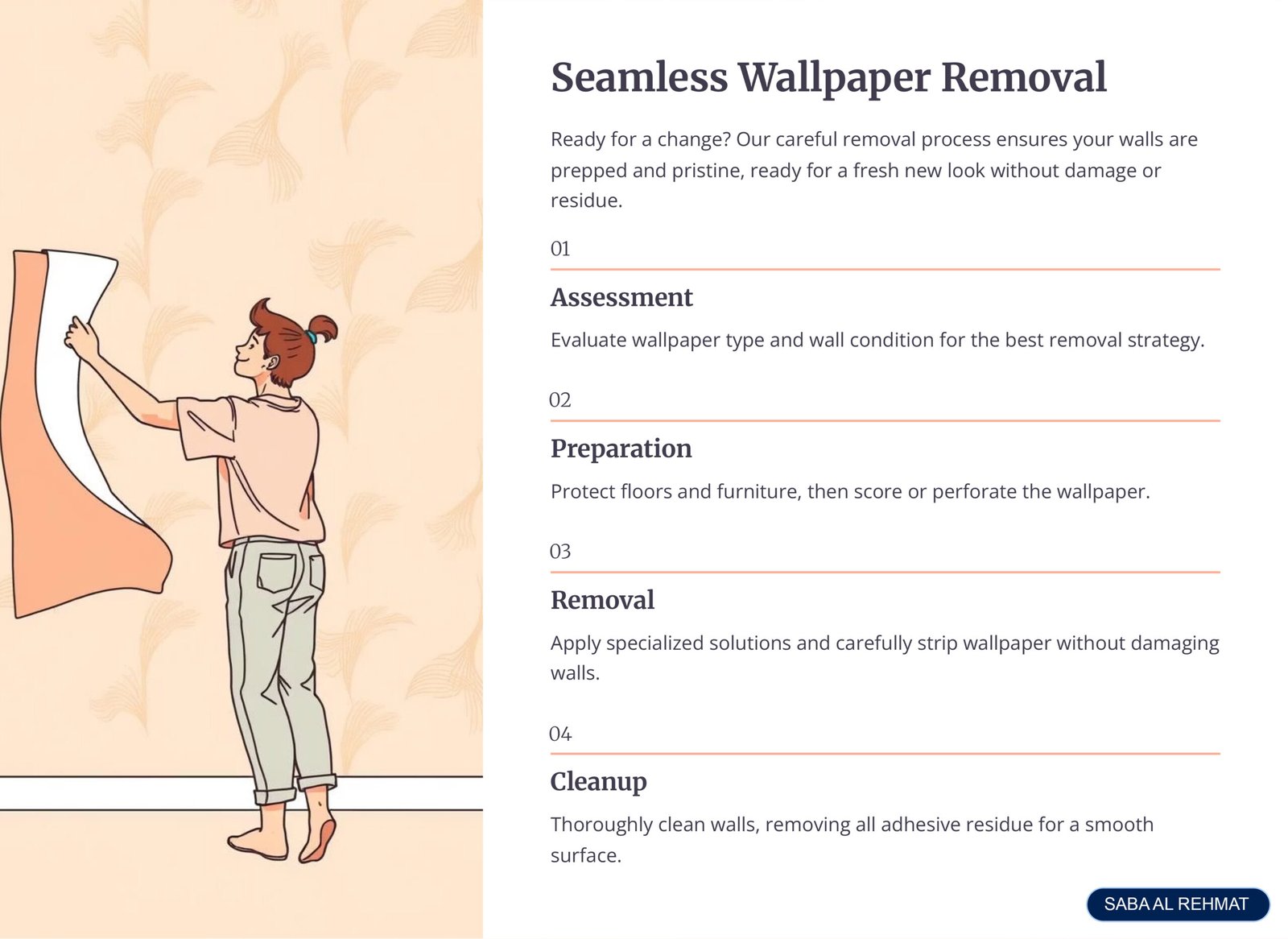 Seamless Wallpaper Removal

Ready for a change? Our careful removal process ensures your walls are prepped and pristine, ready for a fresh new look without damage or residue.

01

Assessment

Evaluate wallpaper type and wall condition for the best removal strategy.

02

Preparation

Protect floors and furniture, then score or perforate the wallpaper.

03

Removal

Apply specialized solutions and carefully strip wallpaper without damaging walls.

04

Cleanup

Thoroughly clean walls, removing all adhesive residue for a smooth surface.

SABA AL REHMAT